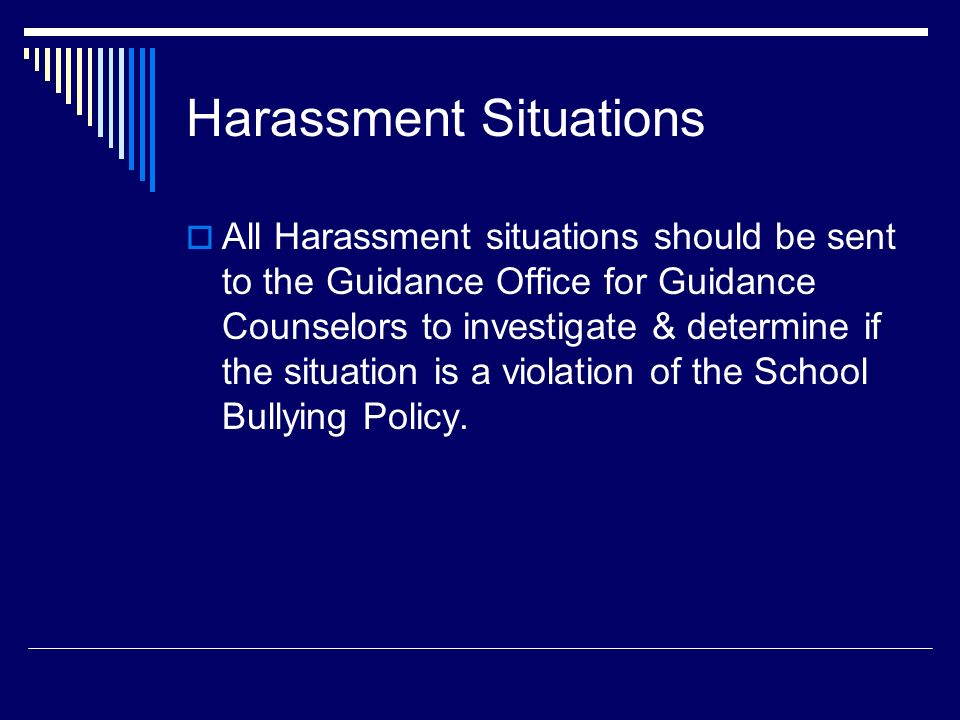 Harassment Situations

All Harassment situations should be sent to the Guidance Office for Guidance Counselors to investigate & determine if the situation is a violation of the School Bullying Policy.